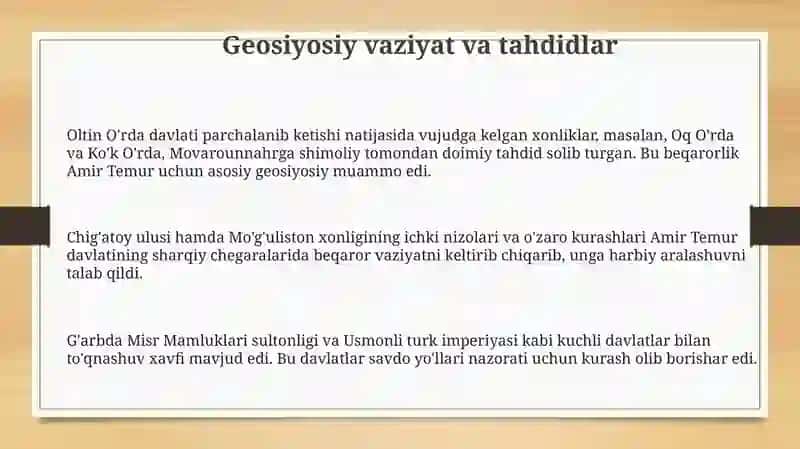 Geosiyosiy vaziyat va tahdidlar

Oltin O'rda davlati parchalanib ketishi natijasida vujudga kelgan xonliklar, masalan, Oq O'rda va Ko'k O'rda, Movarounnahrga shimoliy tomondan doimiy tahdid solib turgan. Bu beqarorlik Amir Temur uchun asosiy geosiyosiy muammo edi.

Chig'atoy ulusi hamda Mo'g'uliston xonligining ichki nizolari va o'zaro kurashlari Amir Temur davlatining sharqiy chegaralarida beqaror vaziyatni keltirib chiqarib, unga harbiy aralashuvni talab qildi.

G'arbda Misr Mamluklari sultonligi va Usmonli turk imperiyasi kabi kuchli davlatlar bilan to'qnashuv xavfi mavjud edi. Bu davlatlar savdo yo'llari nazorati uchun kurash olib borishar edi.